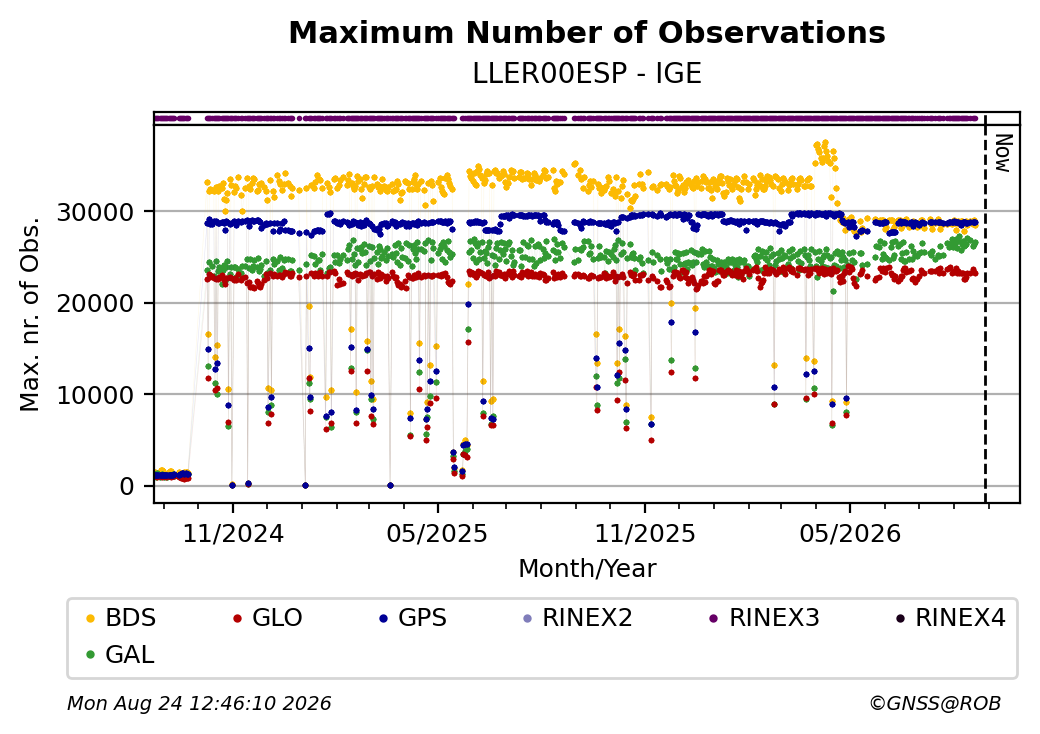 Maximum Number of Observations
LLER00ESP - IGE

Now

Max. nr. of Obs.

30000
20000
10000
0

11/2024
05/2025
11/2025
05/2026

Month/Year

BDS
GLO
GPS
RINEX2
RINEX3
RINEX4
GAL

Mon Aug 24 12:46:10 2026
©GNSS@ROB